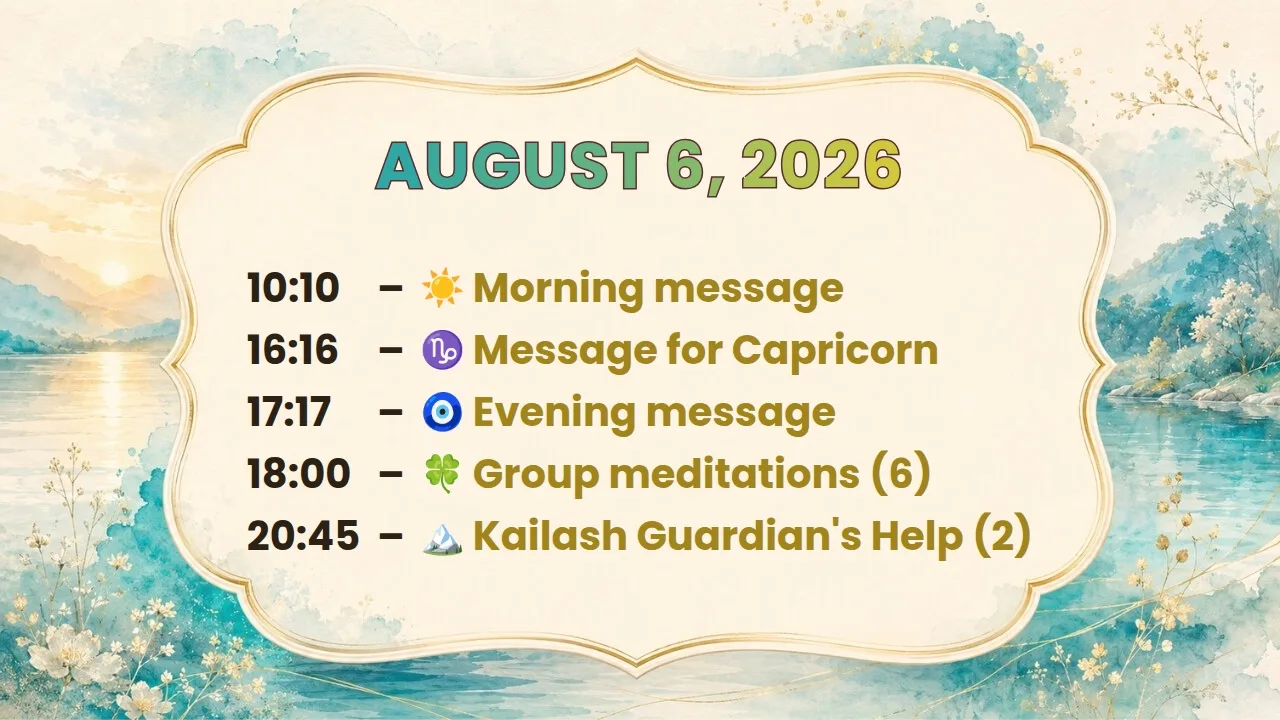 AUGUST 6, 2026

10:10 – ☀️ Morning message
16:16 – ♑ Message for Capricorn
17:17 – 🧿 Evening message
18:00 – 🍀 Group meditations (6)
20:45 – 🏔️ Kailash Guardian's Help (2)